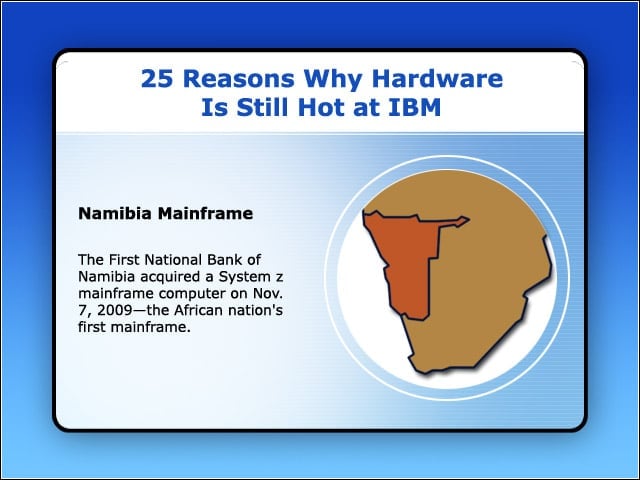 25 Reasons Why Hardware
Is Still Hot at IBM

Namibia Mainframe

The First National Bank of Namibia acquired a System z mainframe computer on Nov. 7, 2009—the African nation's first mainframe.